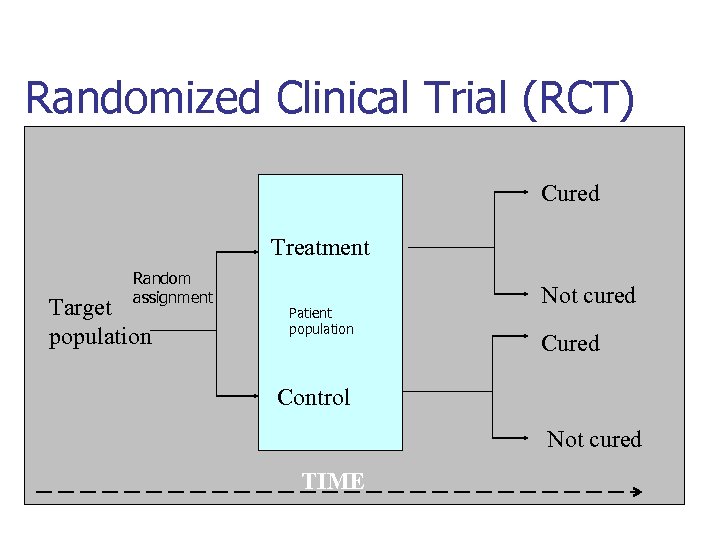 Randomized Clinical Trial (RCT)

Target population

Random assignment

Treatment

Patient population

Control

Cured

Not cured

Cured

Not cured

TIME